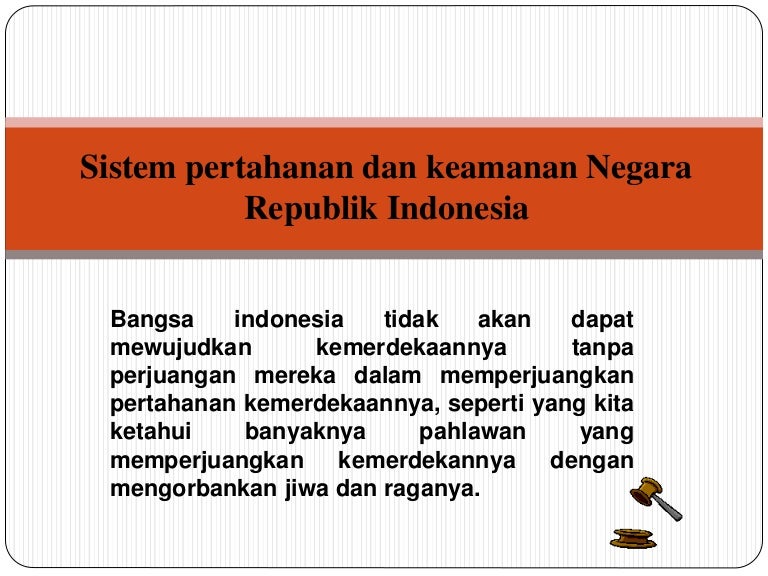 Sistem pertahanan dan keamanan Negara Republik Indonesia

Bangsa indonesia tidak akan dapat mewujudkan kemerdekaannya tanpa perjuangan mereka dalam memperjuangkan pertahanan kemerdekaannya, seperti yang kita ketahui banyaknya pahlawan yang memperjuangkan kemerdekannya dengan mengorbankan jiwa dan raganya.